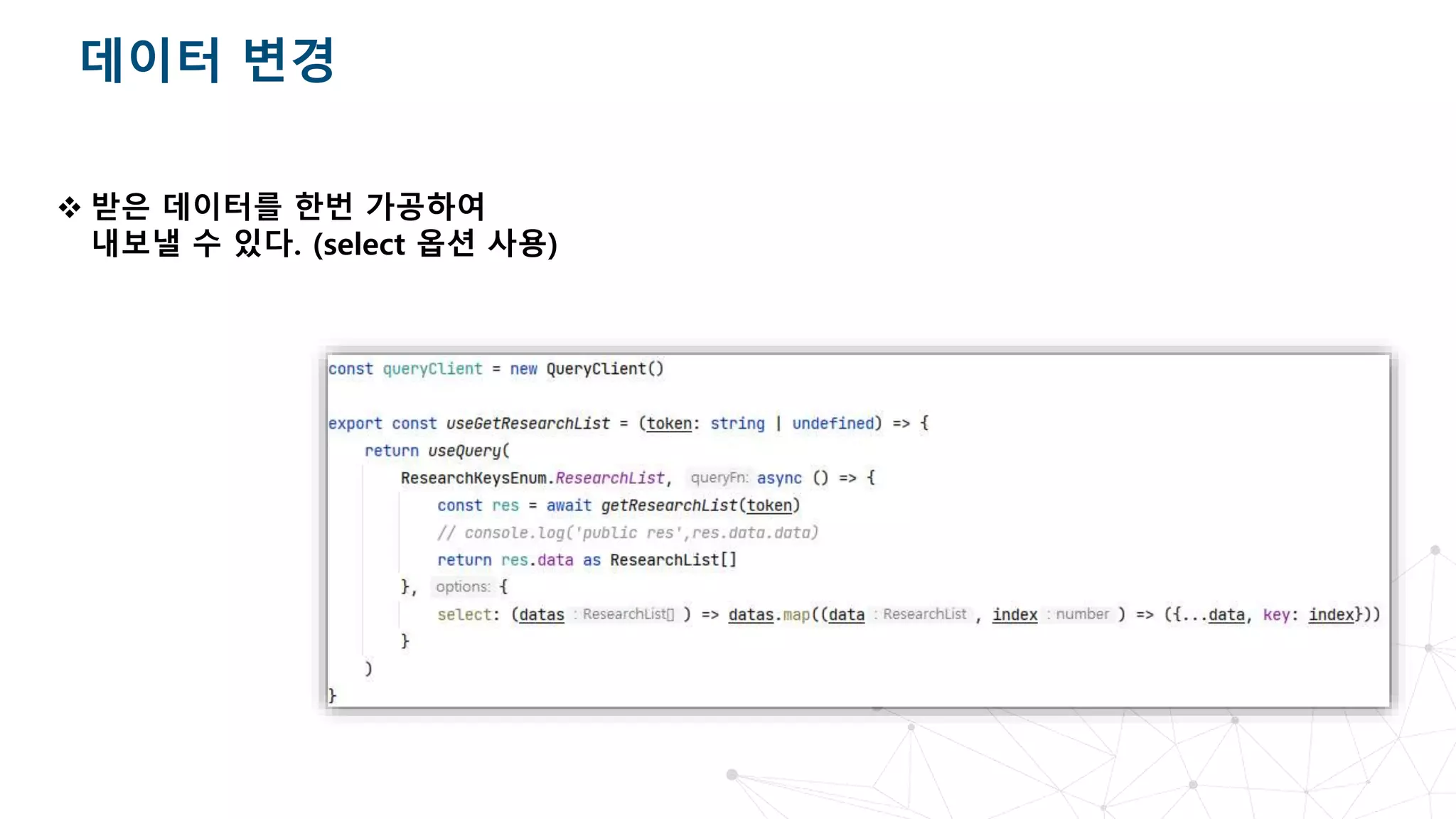 데이터 변경

❖ 받은 데이터를 한번 가공하여 내보낼 수 있다. (select 옵션 사용)

const queryClient = new QueryClient()

export const useGetResearchList = (token: string | undefined) => {
    return useQuery(
        ResearchKeysEnum.ResearchList, queryFn: async () => {
            const res = await getResearchList(token)
            // console.log('public res',res.data.data)
            return res.data as ResearchList[]
        }, options: {
            select: (datas : ResearchList[] ) => datas.map((data : ResearchList , index : number ) => ({...data, key: index}))
        }
    )
}